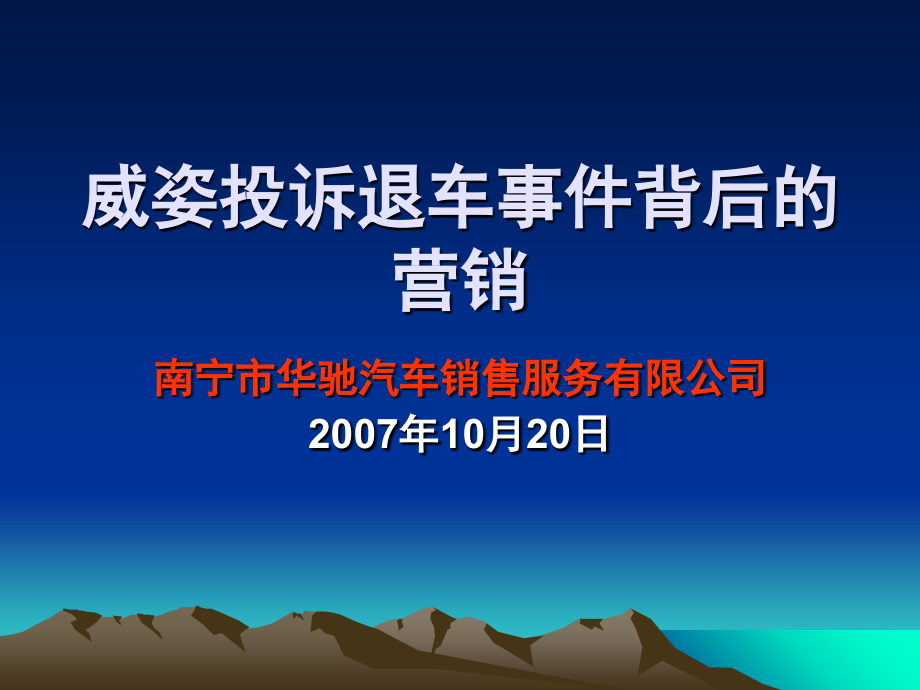 威姿投诉退车事件背后的营销

南宁市华驰汽车销售服务有限公司
2007年10月20日